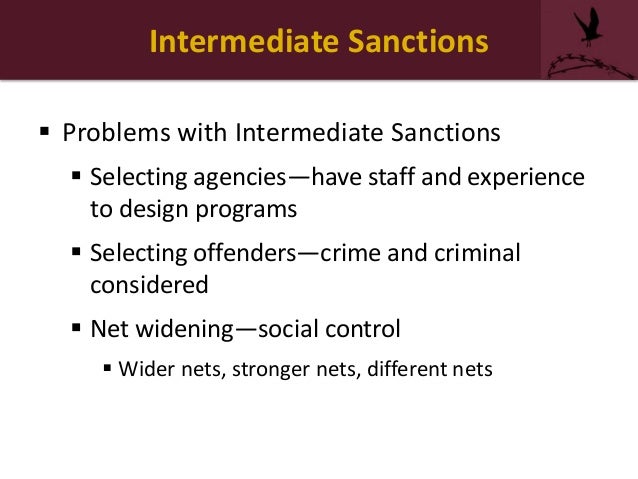 Intermediate Sanctions

▪ Problems with Intermediate Sanctions

▪ Selecting agencies—have staff and experience to design programs

▪ Selecting offenders—crime and criminal considered

▪ Net widening—social control

▪ Wider nets, stronger nets, different nets